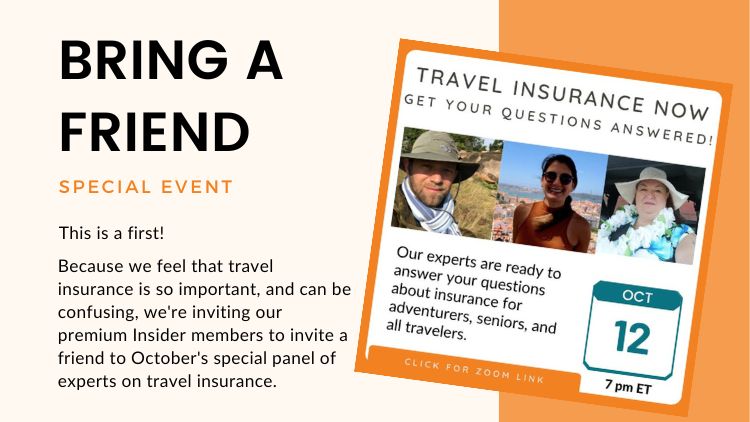 BRING A FRIEND

SPECIAL EVENT

This is a first!

Because we feel that travel insurance is so important, and can be confusing, we're inviting our premium Insider members to invite a friend to October's special panel of experts on travel insurance.

TRAVEL INSURANCE NOW
GET YOUR QUESTIONS ANSWERED!

Our experts are ready to answer your questions about insurance for adventurers, seniors, and all travelers.

OCT
12
7 pm ET

CLICK FOR ZOOM LINK